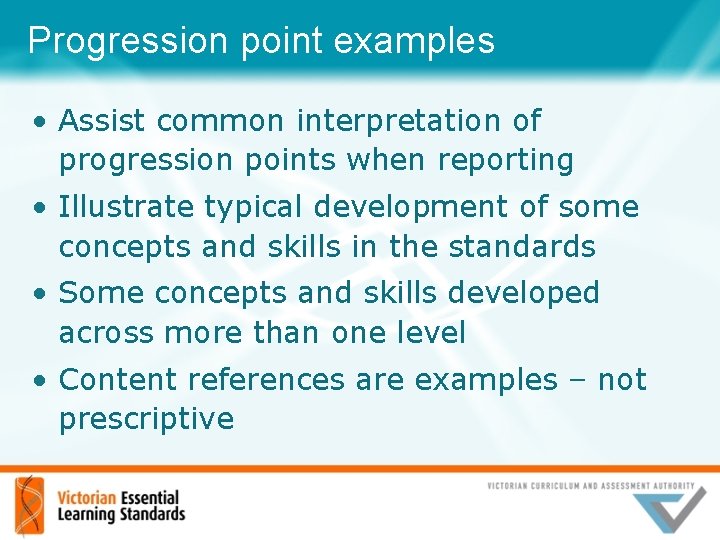 Progression point examples

• Assist common interpretation of progression points when reporting
• Illustrate typical development of some concepts and skills in the standards
• Some concepts and skills developed across more than one level
• Content references are examples – not prescriptive

Victorian Essential Learning Standards

VICTORIAN CURRICULUM AND ASSESSMENT AUTHORITY